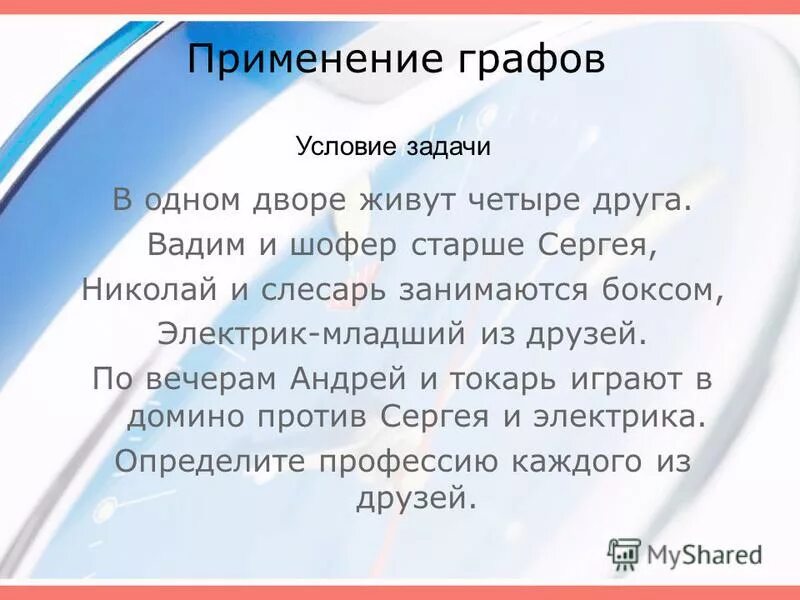 Применение графов

Условие задачи

В одном дворе живут четыре друга.

Вадим и шофер старше Сергея,

Николай и слесарь занимаются боксом,

Электрик-младший из друзей.

По вечерам Андрей и токарь играют в домино против Сергея и электрика.

Определите профессию каждого из друзей.

MyShared